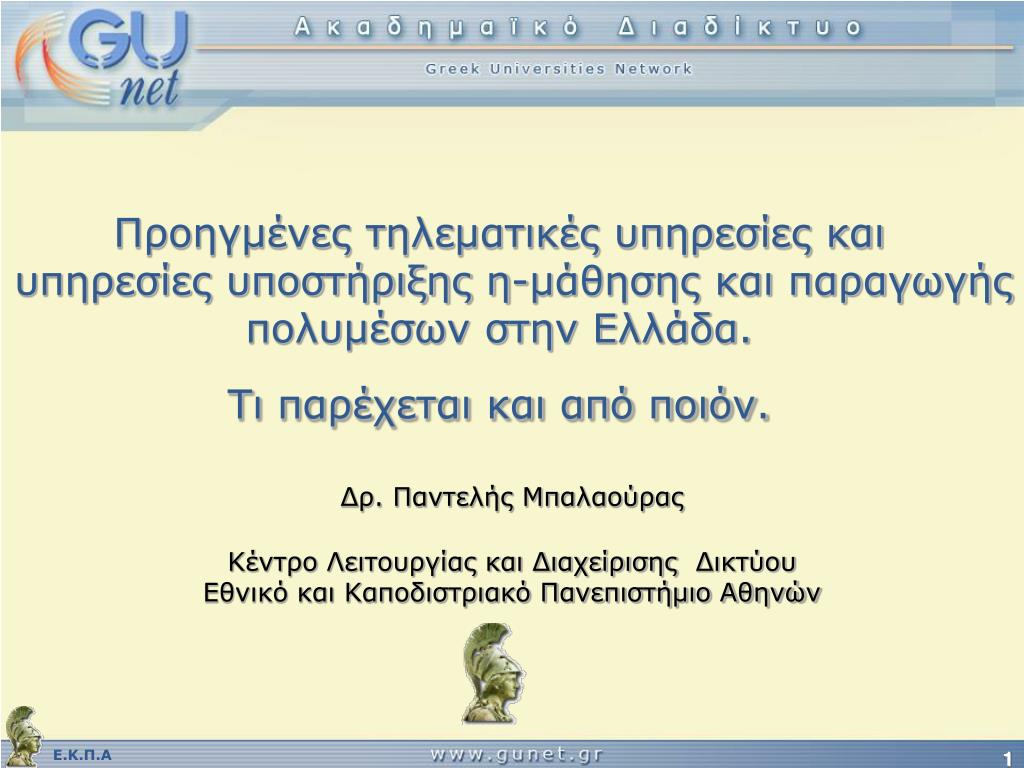 GU net

Ακαδημαϊκό Διαδίκτυο

Greek Universities Network

Προηγμένες τηλεματικές υπηρεσίες και υπηρεσίες υποστήριξης η-μάθησης και παραγωγής πολυμέσων στην Ελλάδα.

Τι παρέχεται και από ποιόν.

Δρ. Παντελής Μπαλαούρας

Κέντρο Λειτουργίας και Διαχείρισης Δικτύου
Εθνικό και Καποδιστριακό Πανεπιστήμιο Αθηνών

Ε.Κ.Π.Α

www.gunet.gr

1